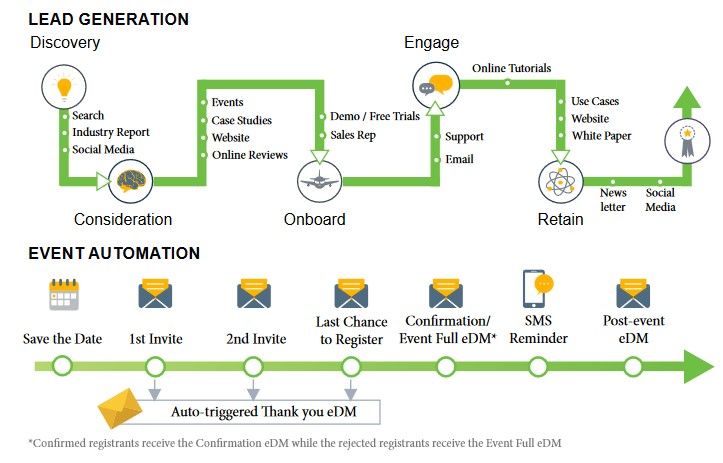 LEAD GENERATION

Discovery

Search
Industry Report
Social Media

Consideration

Events
Case Studies
Website
Online Reviews

Demo / Free Trials
Sales Rep

Onboard

Support
Email

Engage

Online Tutorials

Use Cases
Website
White Paper

Retain

News letter

Social Media

EVENT AUTOMATION

Save the Date

1st Invite

2nd Invite

Last Chance to Register

Confirmation/ Event Full eDM*

SMS Reminder

Post-event eDM

Auto-triggered Thank you eDM

*Confirmed registrants receive the Confirmation eDM while the rejected registrants receive the Event Full eDM